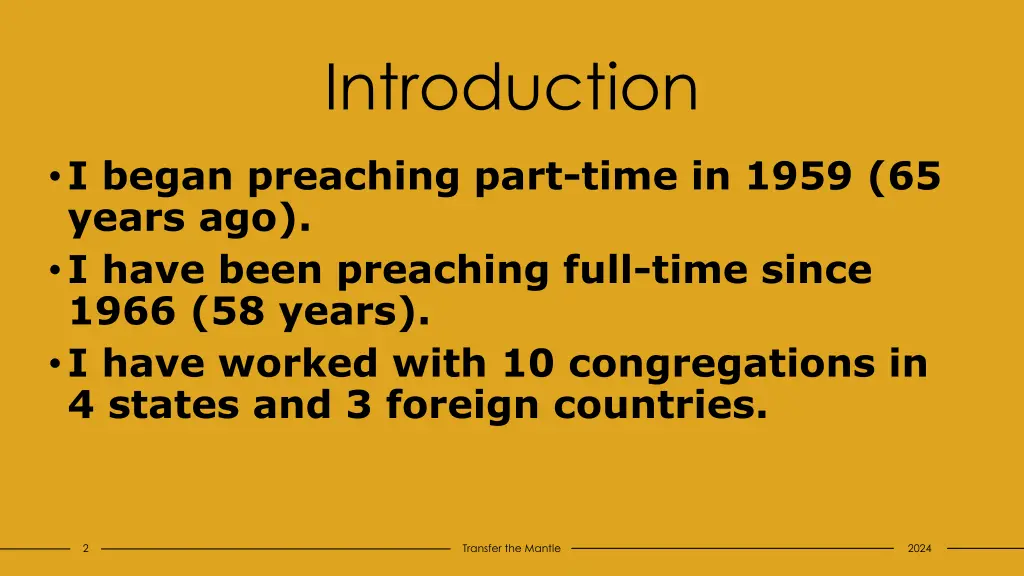 Introduction

• I began preaching part-time in 1959 (65 years ago).
• I have been preaching full-time since 1966 (58 years).
• I have worked with 10 congregations in 4 states and 3 foreign countries.

2 Transfer the Mantle 2024